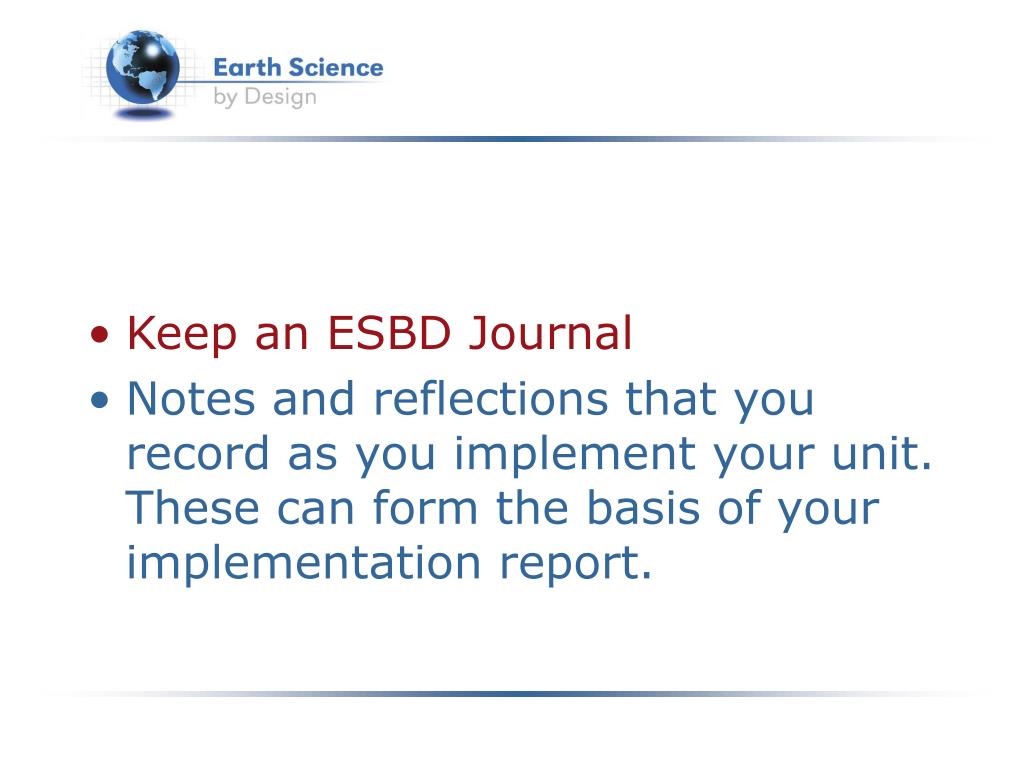 Earth Science
by Design

• Keep an ESBD Journal
• Notes and reflections that you record as you implement your unit. These can form the basis of your implementation report.